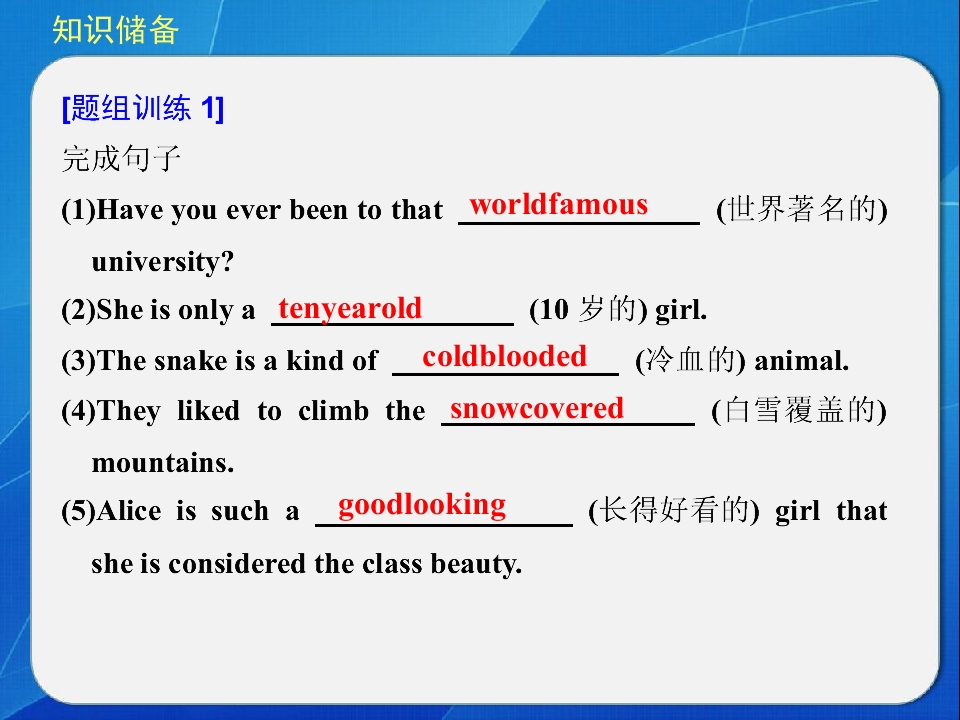 知识储备

[题组训练 1]

完成句子

(1)Have you ever been to that worldfamous (世界著名的) university?

(2)She is only a tenyearold (10 岁的) girl.

(3)The snake is a kind of coldblooded (冷血的) animal.

(4)They liked to climb the snowcovered (白雪覆盖的) mountains.

(5)Alice is such a goodlooking (长得好看的) girl that she is considered the class beauty.